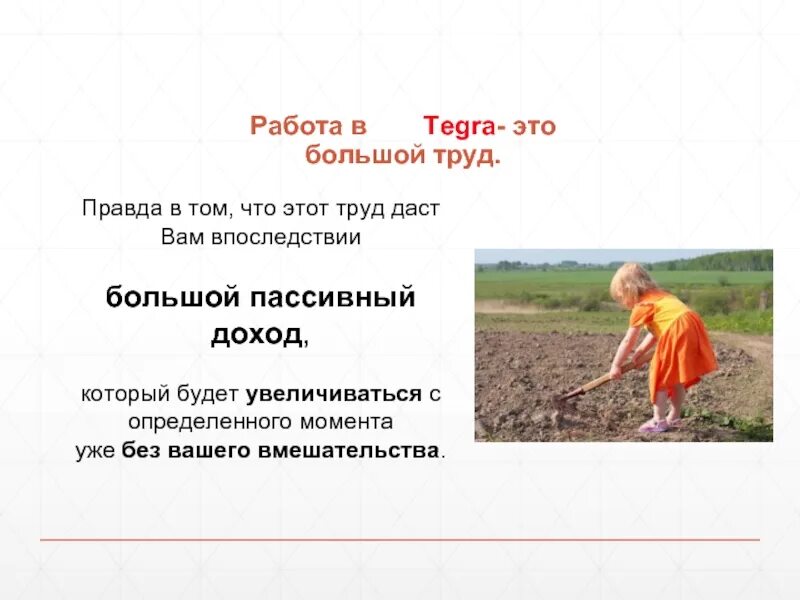 Работа в Tegra- это большой труд.

Правда в том, что этот труд даст Вам впоследствии

большой пассивный доход,

который будет увеличиваться с определенного момента уже без вашего вмешательства.